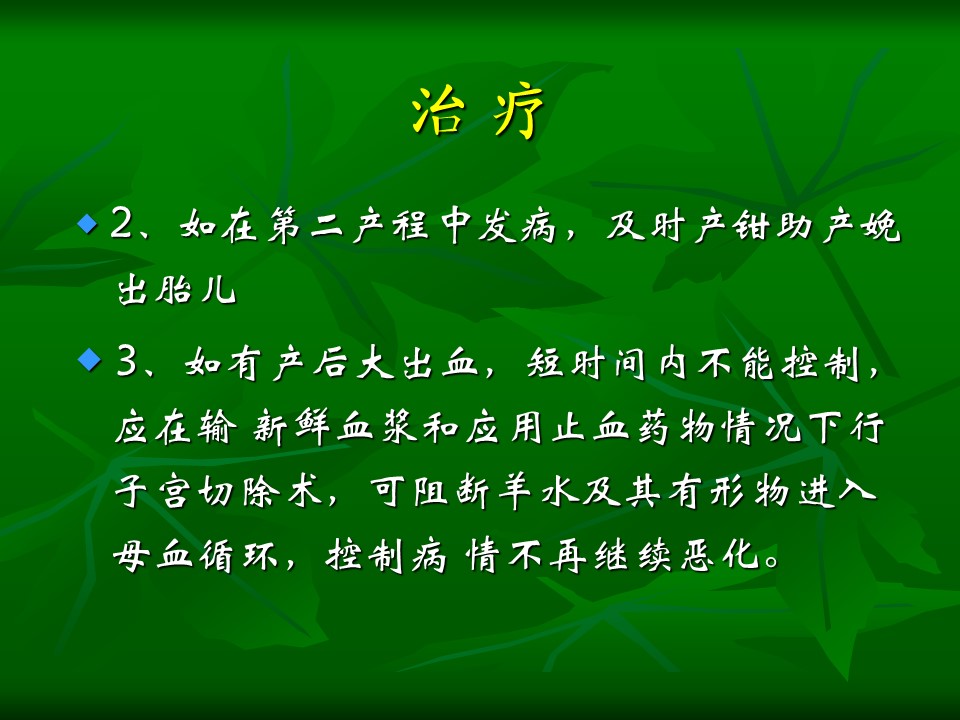 治 疗

2、如在第二产程中发病，及时产钳助产娩出胎儿

3、如有产后大出血，短时间内不能控制，应在输 新鲜血浆和应用止血药物情况下行子宫切除术，可阻断羊水及其有形物进入母血循环，控制病 情不再继续恶化。